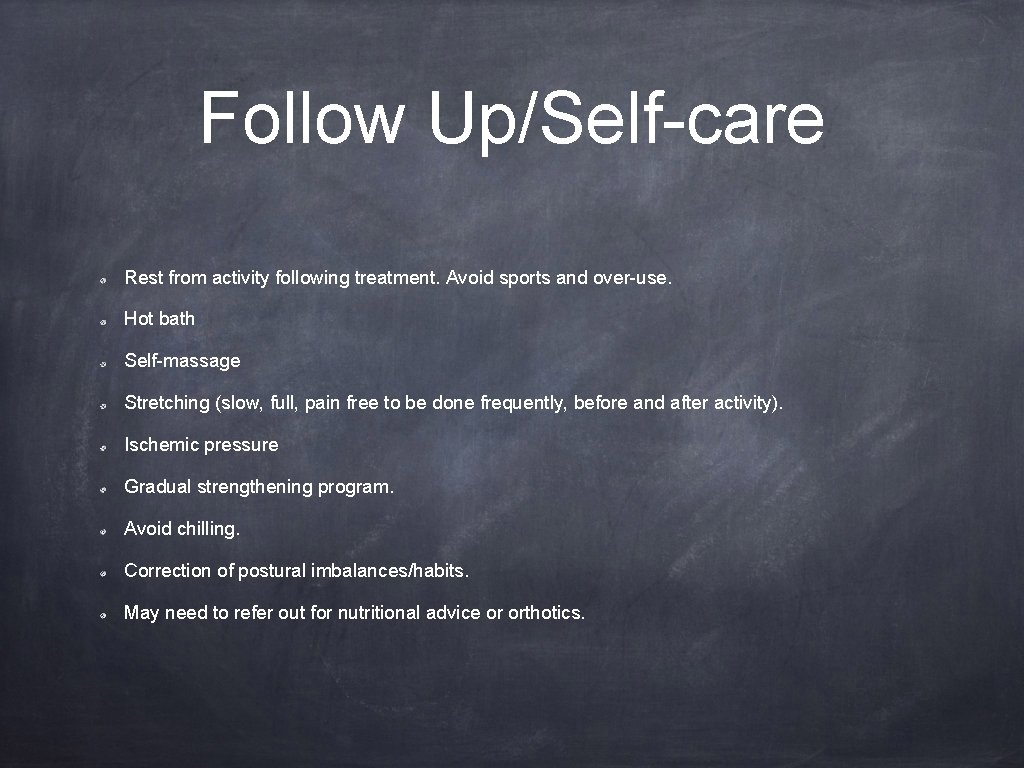 Follow Up/Self-care

Rest from activity following treatment. Avoid sports and over-use.

Hot bath

Self-massage

Stretching (slow, full, pain free to be done frequently, before and after activity).

Ischemic pressure

Gradual strengthening program.

Avoid chilling.

Correction of postural imbalances/habits.

May need to refer out for nutritional advice or orthotics.